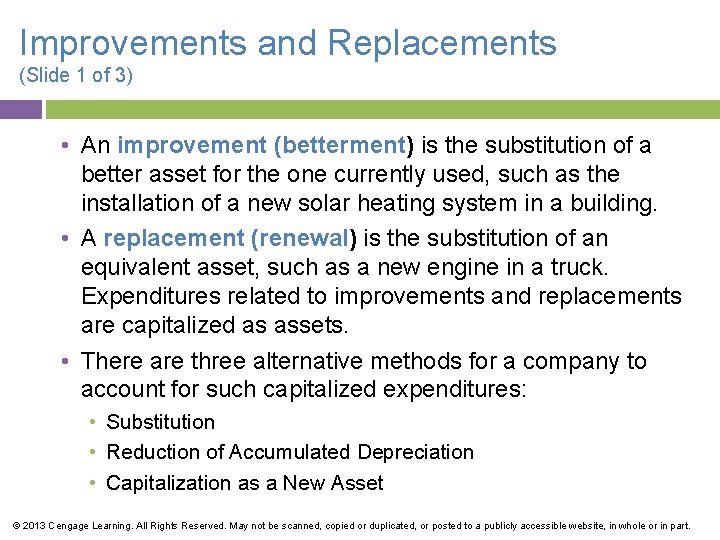 Improvements and Replacements
(Slide 1 of 3)

• An improvement (betterment) is the substitution of a better asset for the one currently used, such as the installation of a new solar heating system in a building.

• A replacement (renewal) is the substitution of an equivalent asset, such as a new engine in a truck. Expenditures related to improvements and replacements are capitalized as assets.

• There are three alternative methods for a company to account for such capitalized expenditures:
  • Substitution
  • Reduction of Accumulated Depreciation
  • Capitalization as a New Asset

© 2013 Cengage Learning. All Rights Reserved. May not be scanned, copied or duplicated, or posted to a publicly accessible website, in whole or in part.